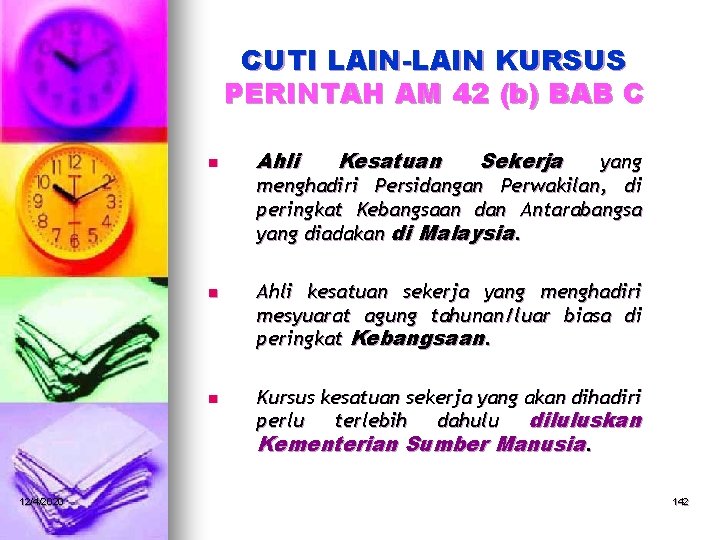 CUTI LAIN-LAIN KURSUS
PERINTAH AM 42 (b) BAB C

• Ahli Kesatuan Sekerja yang menghadiri Persidangan Perwakilan, di peringkat Kebangsaan dan Antarabangsa yang diadakan di Malaysia.

• Ahli kesatuan sekerja yang menghadiri mesyuarat agung tahunan/luar biasa di peringkat Kebangsaan.

• Kursus kesatuan sekerja yang akan dihadiri perlu terlebih dahulu diluluskan Kementerian Sumber Manusia.

12/4/2020

142